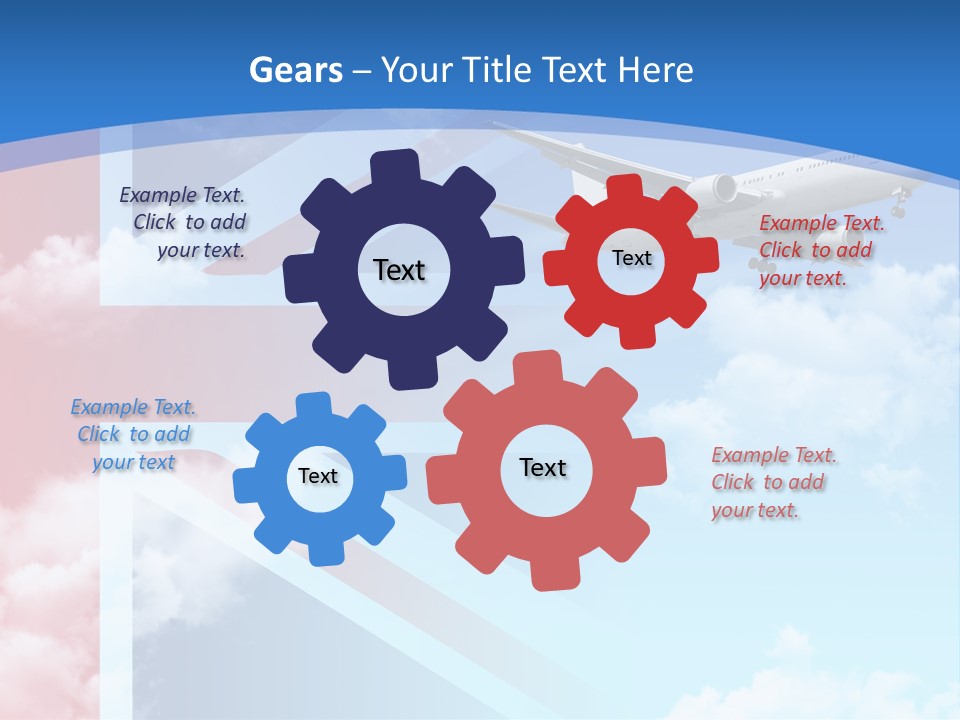 Gears – Your Title Text Here

Example Text. Click to add your text.

Text

Text

Example Text. Click to add your text.

Example Text. Click to add your text

Text

Text

Example Text. Click to add your text.